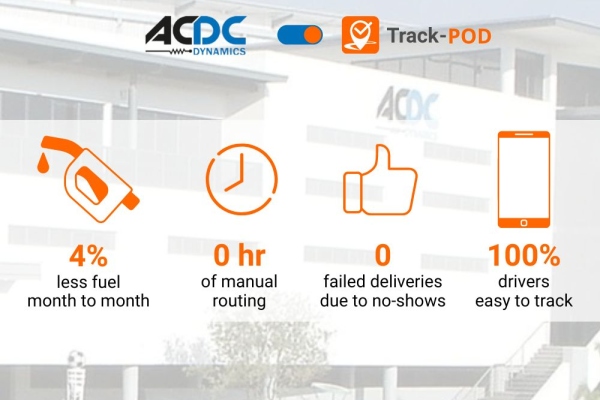 ACDC DYNAMICS

Track-POD

ACDC DYNAMICS

4%
less fuel month to month

0 hr
of manual routing

0
failed deliveries due to no-shows

100%
drivers easy to track